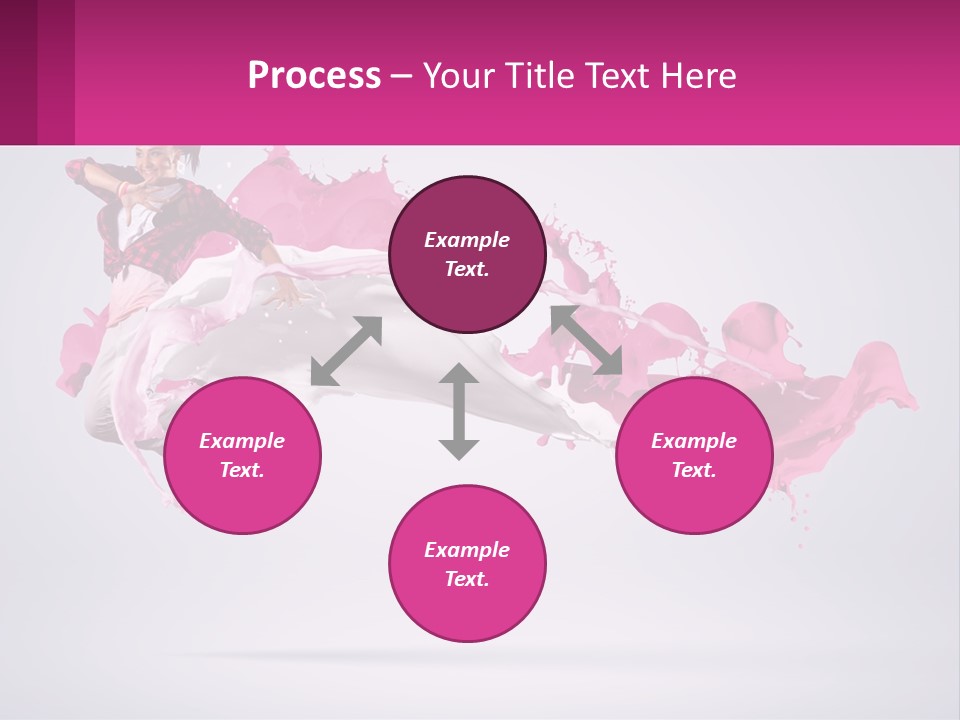 Process – Your Title Text Here

Example Text.

Example Text.

Example Text.

Example Text.